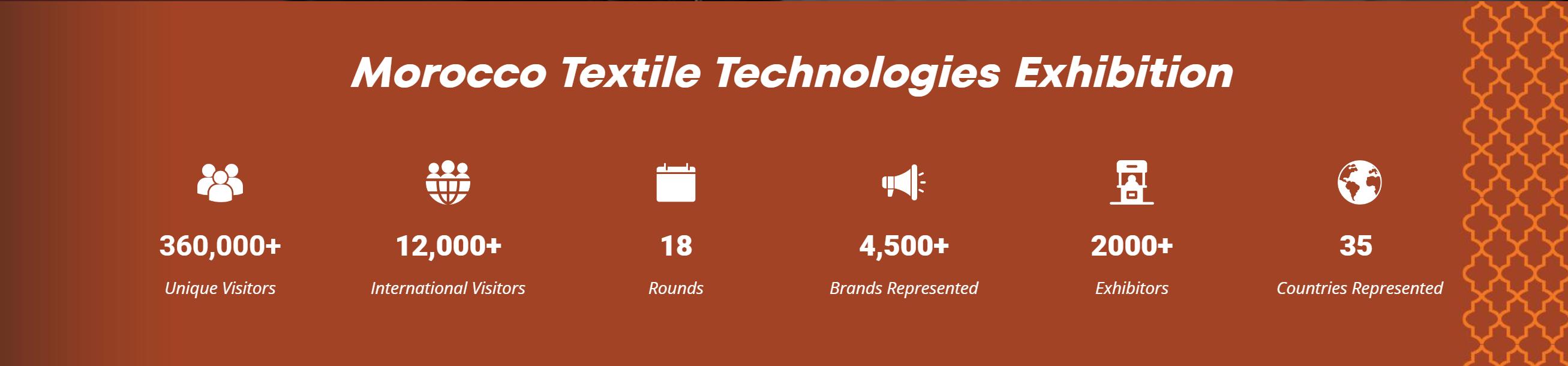 Morocco Textile Technologies Exhibition

360,000+
Unique Visitors

12,000+
International Visitors

18
Rounds

4,500+
Brands Represented

2000+
Exhibitors

35
Countries Represented